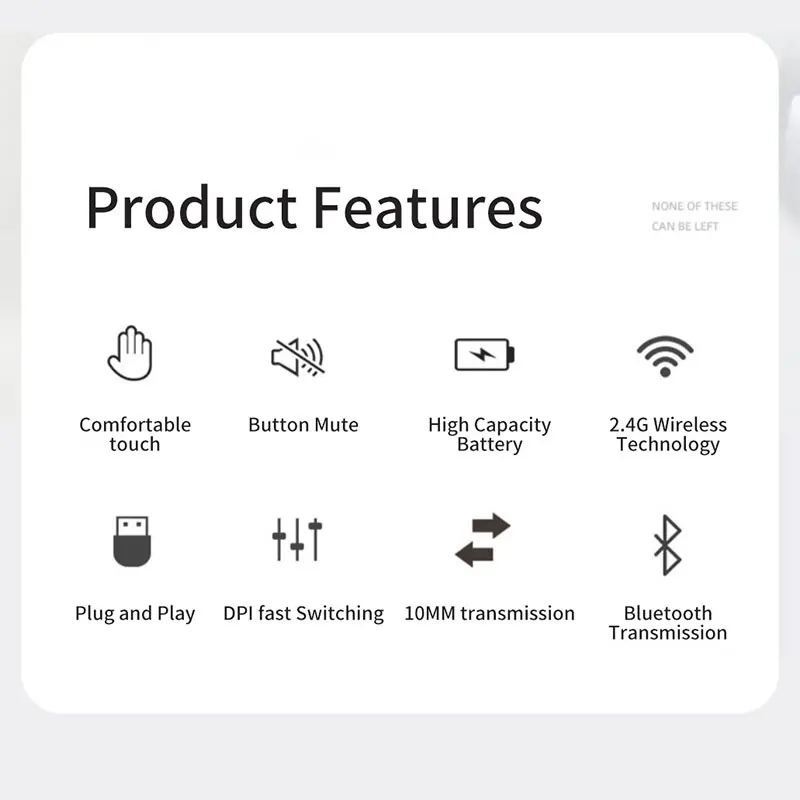 Product Features

NONE OF THESE CAN BE LEFT

Comfortable touch

Button Mute

High Capacity Battery

2.4G Wireless Technology

Plug and Play

DPI fast Switching

10MM transmission

Bluetooth Transmission